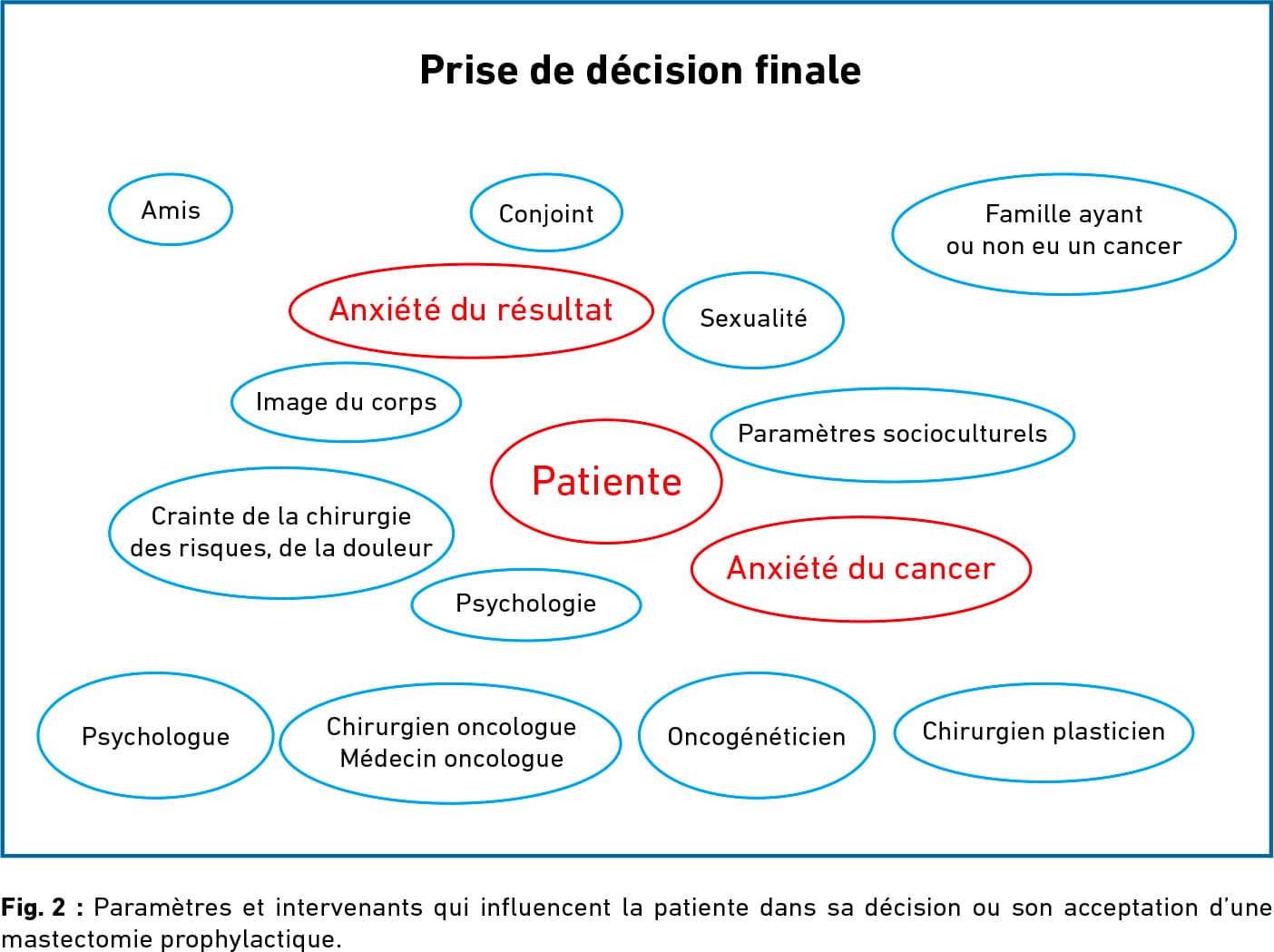 Prise de décision finale

Amis

Conjoint

Famille ayant ou non eu un cancer

Anxiété du résultat

Sexualité

Image du corps

Paramètres socioculturels

Patiente

Crainte de la chirurgie des risques, de la douleur

Anxiété du cancer

Psychologie

Psychologue

Chirurgien oncologue
Médecin oncologue

Oncogénéticien

Chirurgien plasticien

Fig. 2 : Paramètres et intervenants qui influencent la patiente dans sa décision ou son acceptation d'une mastectomie prophylactique.